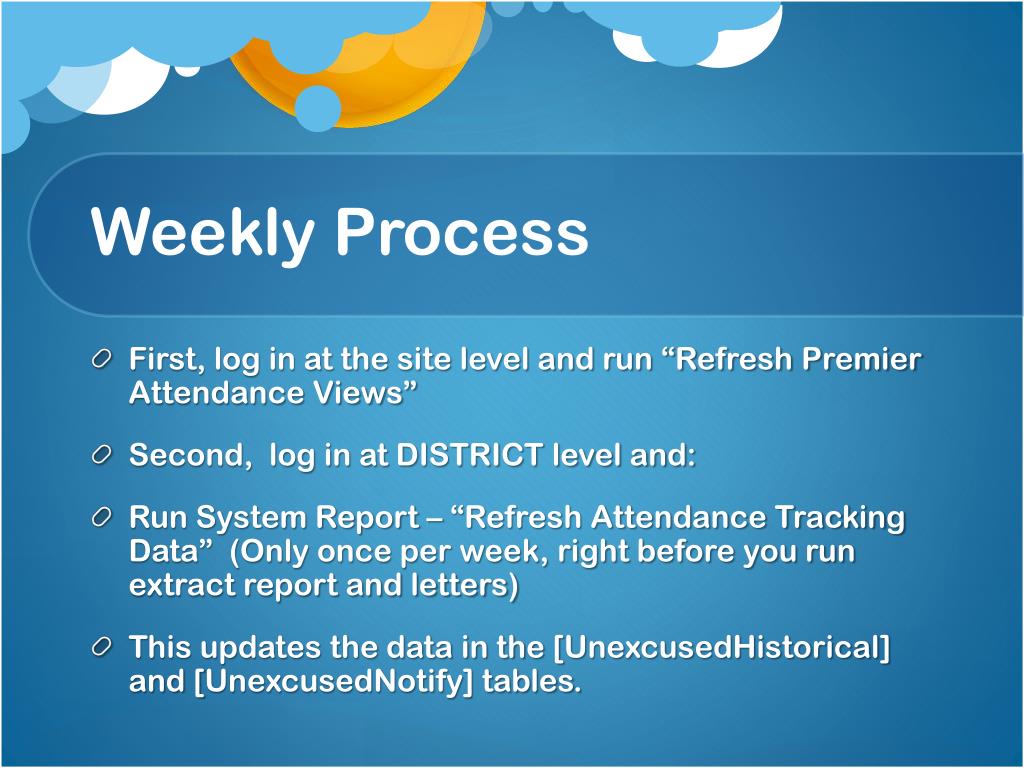 Weekly Process

First, log in at the site level and run “Refresh Premier Attendance Views”

Second, log in at DISTRICT level and:

Run System Report – “Refresh Attendance Tracking Data” (Only once per week, right before you run extract report and letters)

This updates the data in the [UnexcusedHistorical] and [UnexcusedNotify] tables.